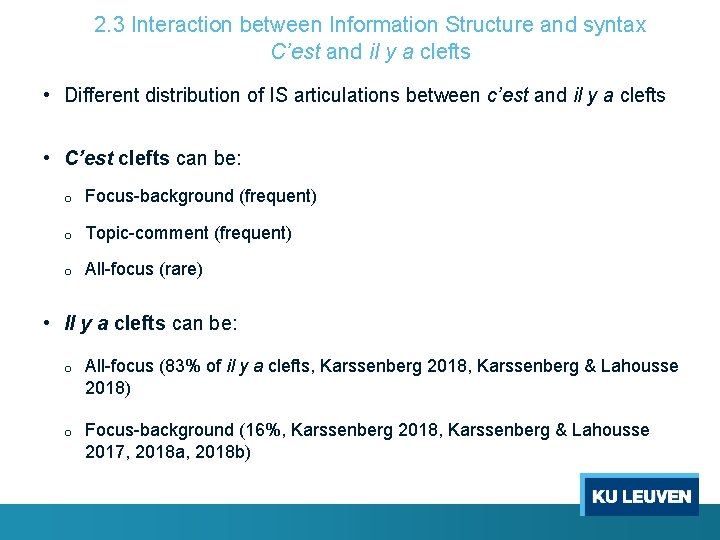 2.3 Interaction between Information Structure and syntax
C'est and il y a clefts

• Different distribution of IS articulations between c'est and il y a clefts

• C'est clefts can be:

o Focus-background (frequent)

o Topic-comment (frequent)

o All-focus (rare)

• Il y a clefts can be:

o All-focus (83% of il y a clefts, Karssenberg 2018, Karssenberg & Lahousse 2018)

o Focus-background (16%, Karssenberg 2018, Karssenberg & Lahousse 2017, 2018a, 2018b)

KU LEUVEN